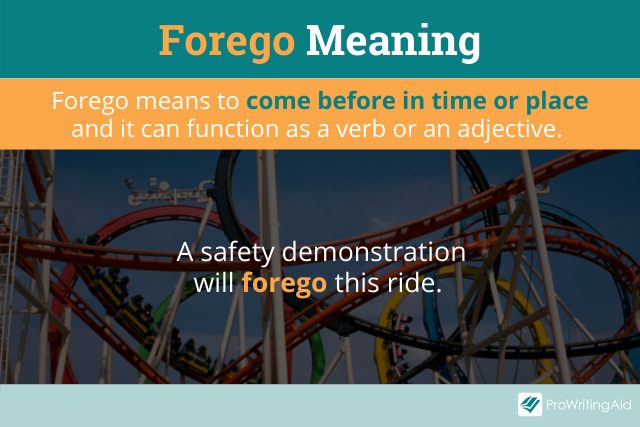 Forego Meaning

Forego means to come before in time or place and it can function as a verb or an adjective.

A safety demonstration will forego this ride.

ProWritingAid